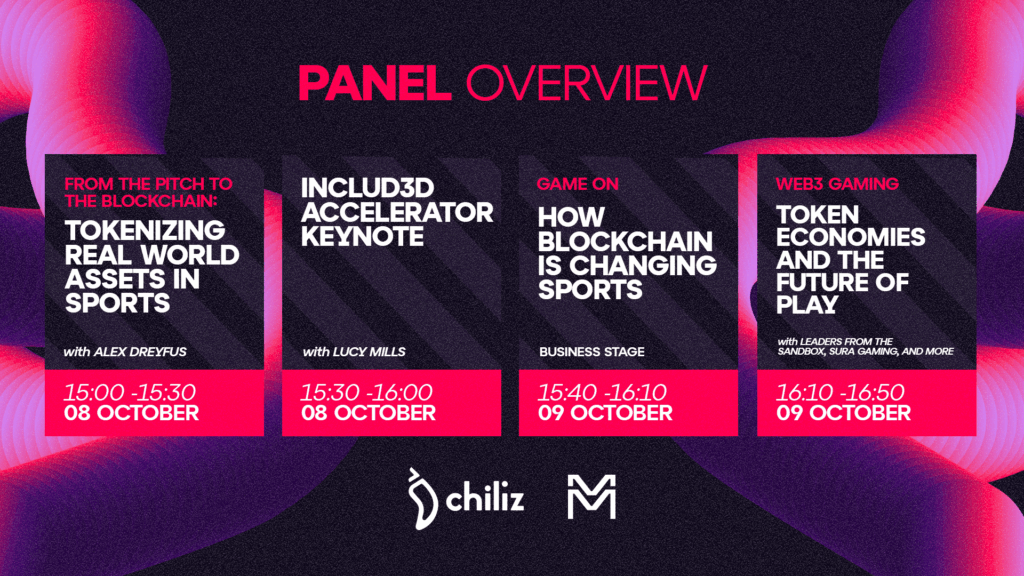 PANEL OVERVIEW

FROM THE PITCH TO THE BLOCKCHAIN:

TOKENIZING REAL WORLD ASSETS IN SPORTS

with ALEX DREYFUS

15:00 -15:30
08 OCTOBER

INCLUD3D ACCELERATOR KEYNOTE

with LUCY MILLS

15:30 -16:00
08 OCTOBER

GAME ON

HOW BLOCKCHAIN IS CHANGING SPORTS

BUSINESS STAGE

15:40 -16:10
09 OCTOBER

WEB3 GAMING

TOKEN ECONOMIES AND THE FUTURE OF PLAY

with LEADERS FROM THE SANDBOX, SURA GAMING, AND MORE

16:10 -16:50
09 OCTOBER

chiliz